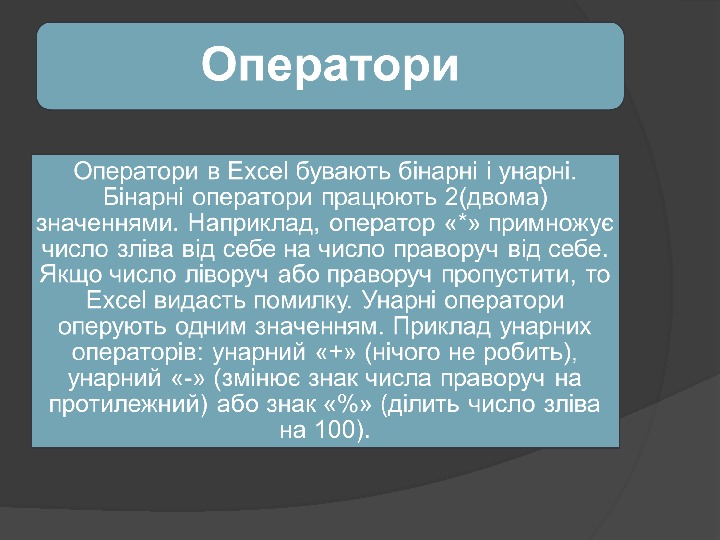 Оператори

Оператори в Excel бувають бінарні і унарні. Бінарні оператори працюють 2(двома) значеннями. Наприклад, оператор «*» примножує число зліва від себе на число праворуч від себе. Якщо число ліворуч або праворуч пропустити, то Excel видасть помилку. Унарні оператори оперують одним значенням. Приклад унарних операторів: унарний «+» (нічого не робить), унарний «-» (змінює знак числа праворуч на протилежний) або знак «%» (ділить число зліва на 100).